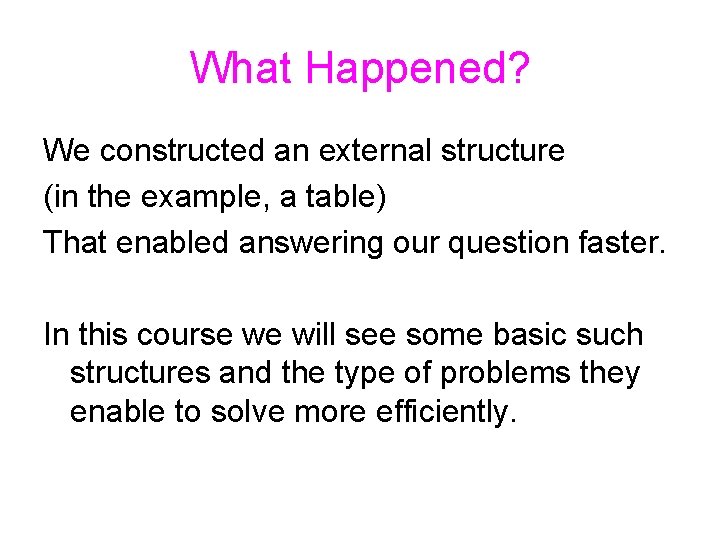 What Happened?

We constructed an external structure
(in the example, a table)
That enabled answering our question faster.

In this course we will see some basic such structures and the type of problems they enable to solve more efficiently.